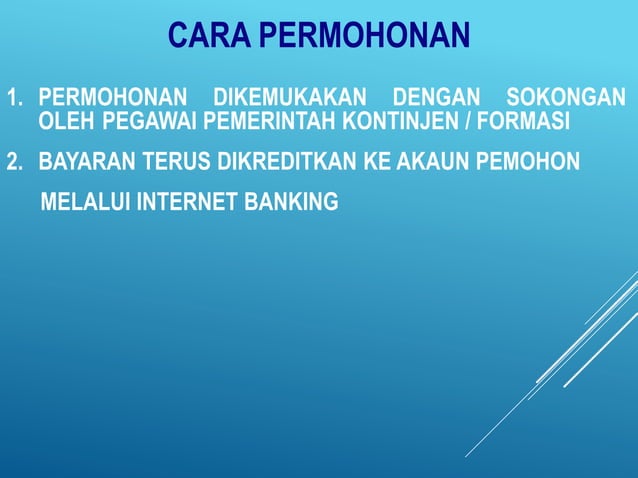 CARA PERMOHONAN

1. PERMOHONAN DIKEMUKAKAN DENGAN SOKONGAN OLEH PEGAWAI PEMERINTAH KONTINJEN / FORMASI

2. BAYARAN TERUS DIKREDITKAN KE AKAUN PEMOHON MELALUI INTERNET BANKING